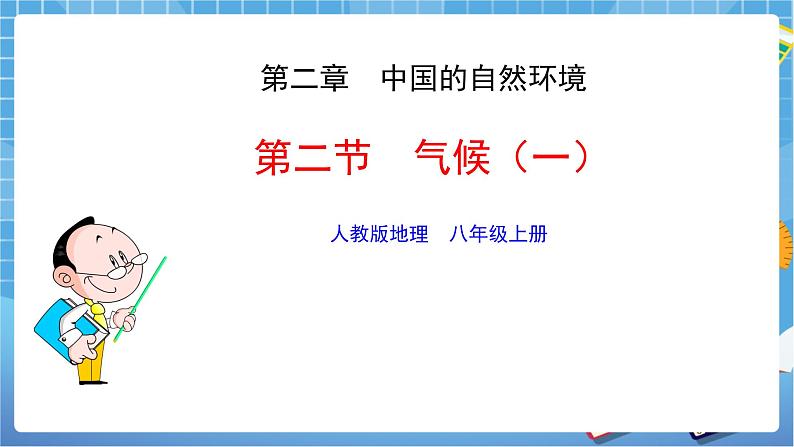 第二章　中国的自然环境

第二节　气候（一）

人教版地理　八年级上册